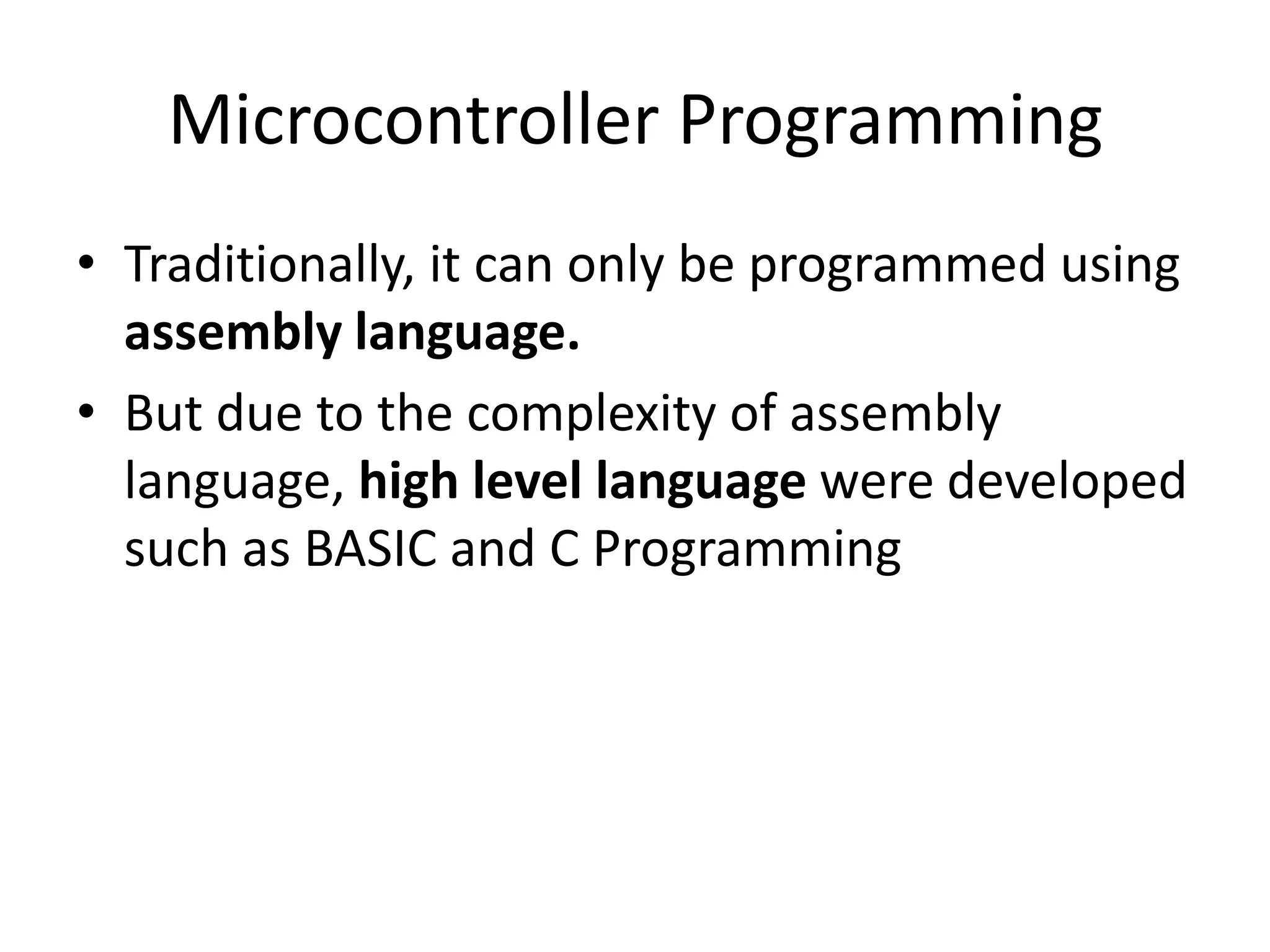 Microcontroller Programming

• Traditionally, it can only be programmed using **assembly language.**

• But due to the complexity of assembly language, **high level language** were developed such as BASIC and C Programming